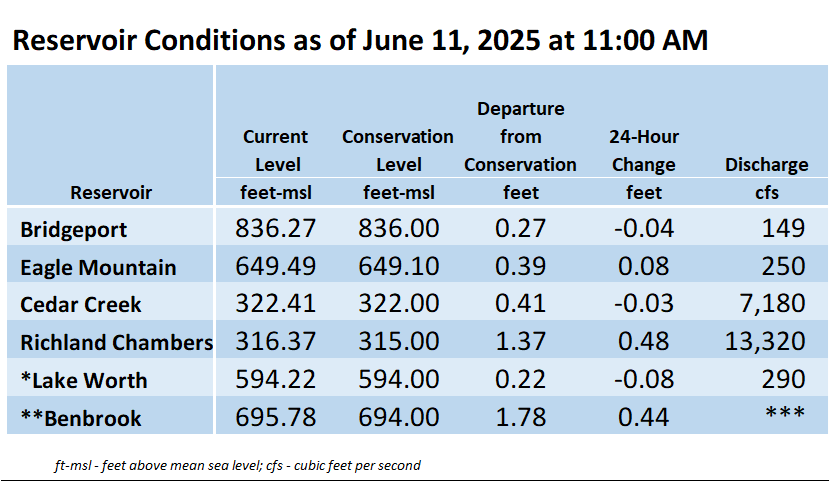 Reservoir Conditions as of June 11, 2025 at 11:00 AM

| Reservoir | Current Level feet-msl | Conservation Level feet-msl | Departure from Conservation feet | 24-Hour Change feet | Discharge cfs |
|---|---|---|---|---|---|
| Bridgeport | 836.27 | 836.00 | 0.27 | -0.04 | 149 |
| Eagle Mountain | 649.49 | 649.10 | 0.39 | 0.08 | 250 |
| Cedar Creek | 322.41 | 322.00 | 0.41 | -0.03 | 7,180 |
| Richland Chambers | 316.37 | 315.00 | 1.37 | 0.48 | 13,320 |
| *Lake Worth | 594.22 | 594.00 | 0.22 | -0.08 | 290 |
| **Benbrook | 695.78 | 694.00 | 1.78 | 0.44 | *** |

ft-msl - feet above mean sea level; cfs - cubic feet per second